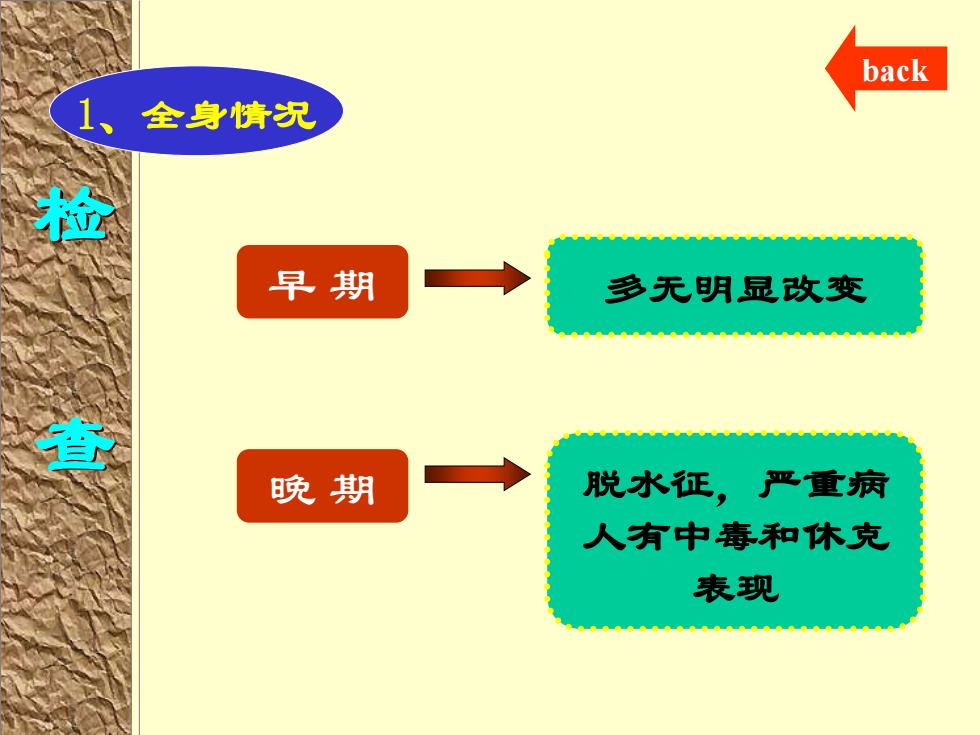 back

1、全身情况

检

查

早 期

多无明显改变

晚 期

脱水征，严重病人有中毒和休克表现